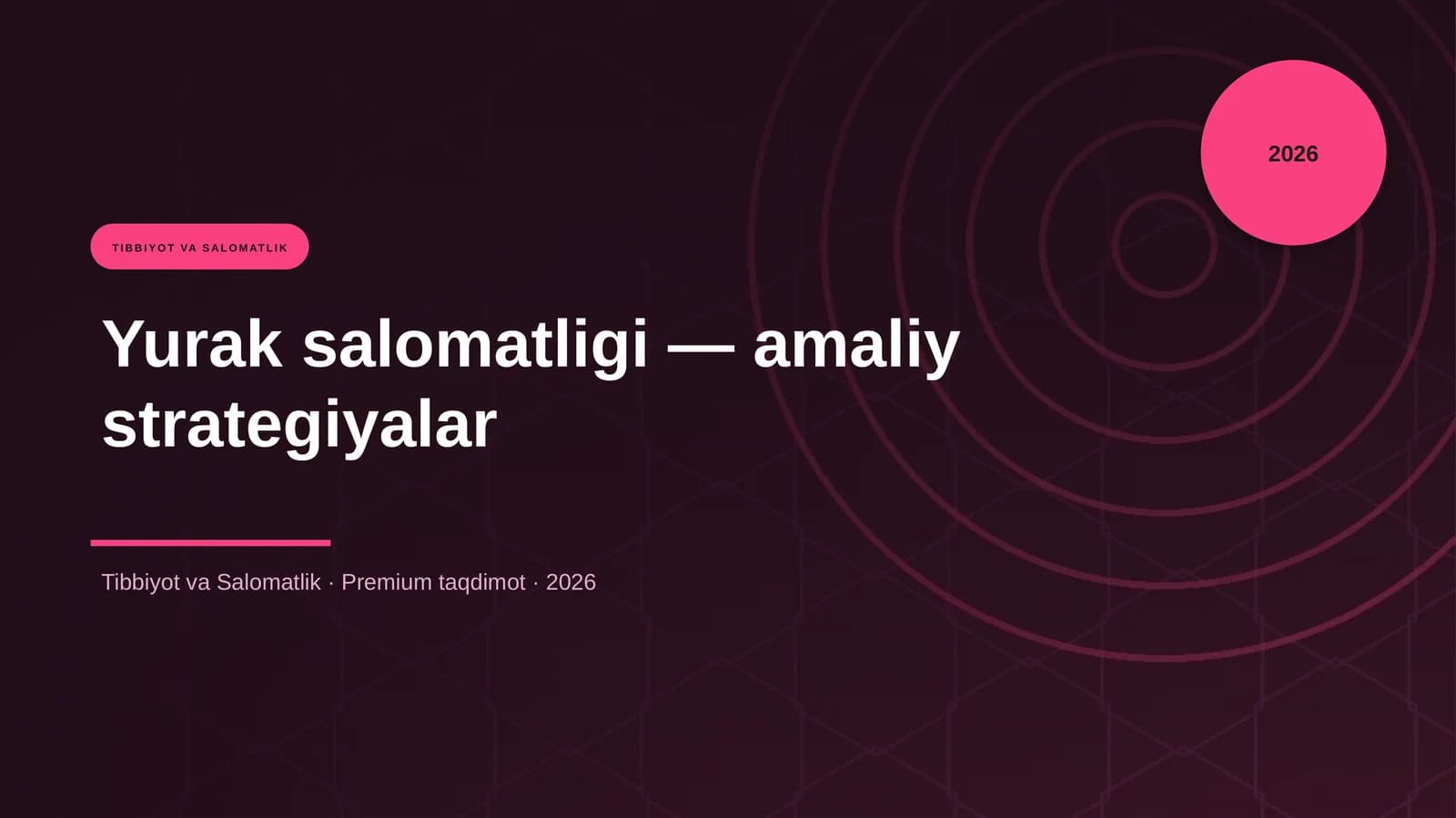 2026

TIBBIYOT VA SALOMATLIK

Yurak salomatligi — amaliy strategiyalar

Tibbiyot va Salomatlik · Premium taqdimot · 2026